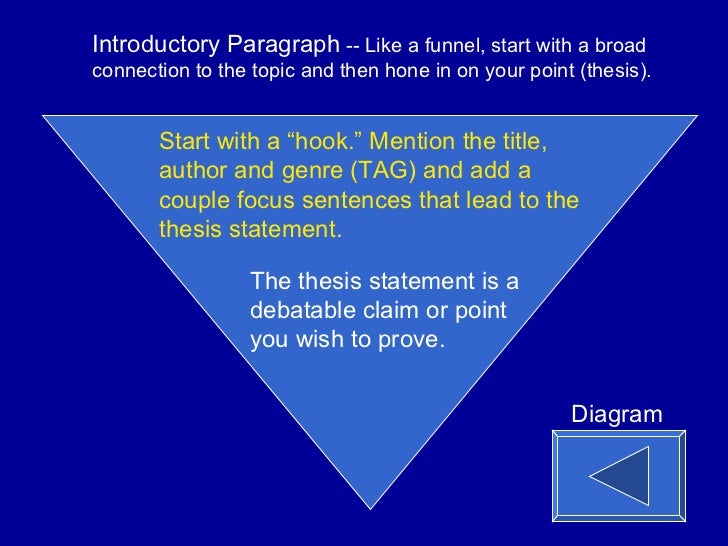 Introductory Paragraph -- Like a funnel, start with a broad connection to the topic and then hone in on your point (thesis).

Start with a “hook.” Mention the title, author and genre (TAG) and add a couple focus sentences that lead to the thesis statement.

The thesis statement is a debatable claim or point you wish to prove.

Diagram